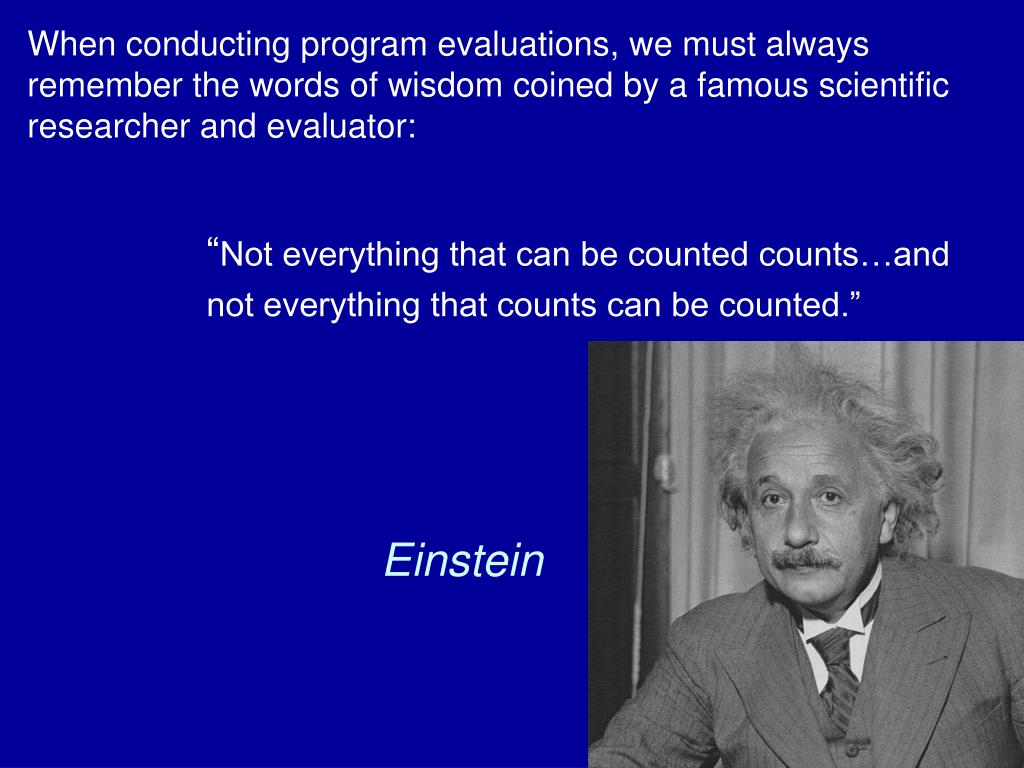 When conducting program evaluations, we must always remember the words of wisdom coined by a famous scientific researcher and evaluator:

“Not everything that can be counted counts…and not everything that counts can be counted.”

Einstein